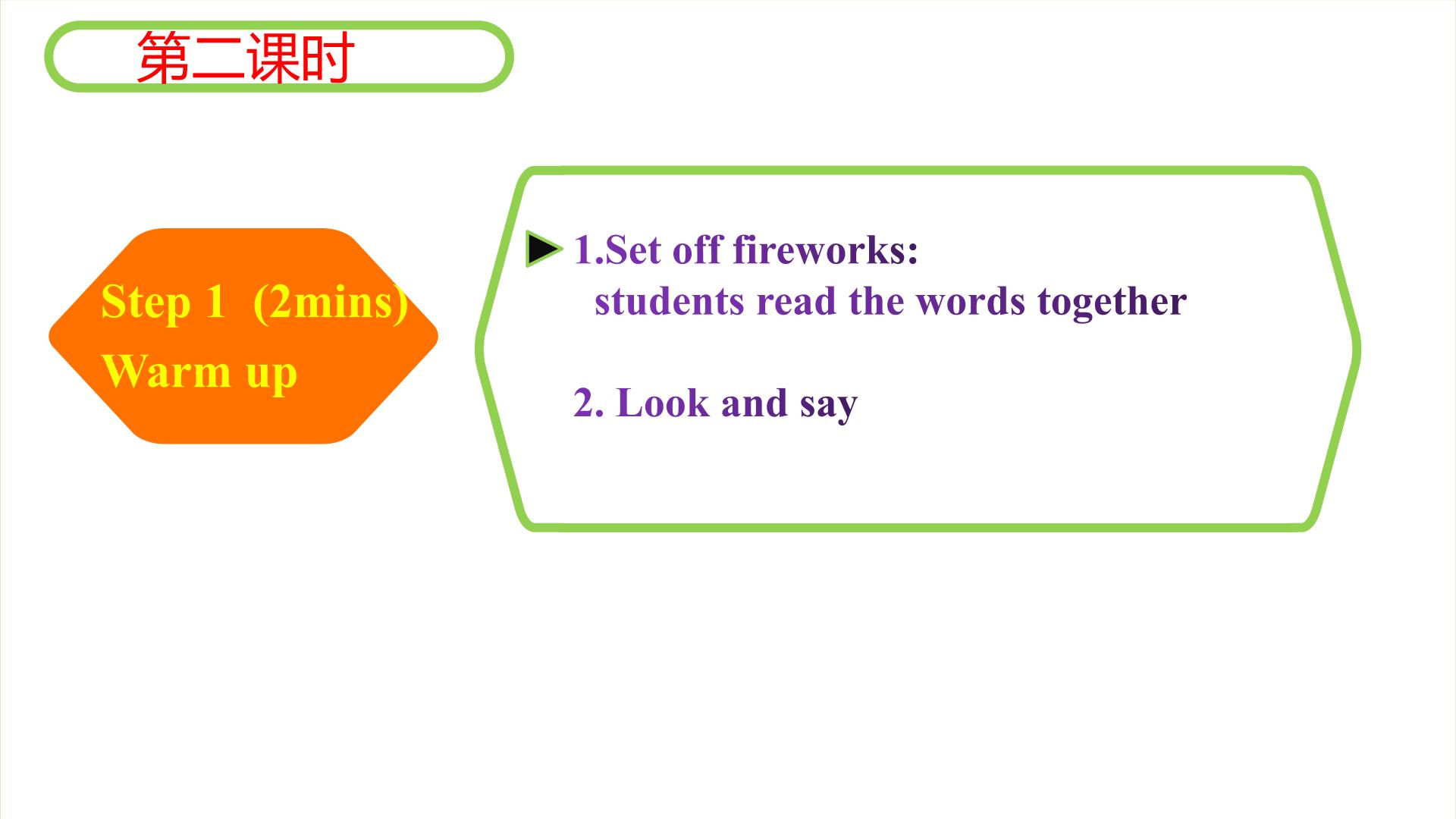 第二课时

Step 1 (2mins)
Warm up

1.Set off fireworks:
students read the words together

2. Look and say